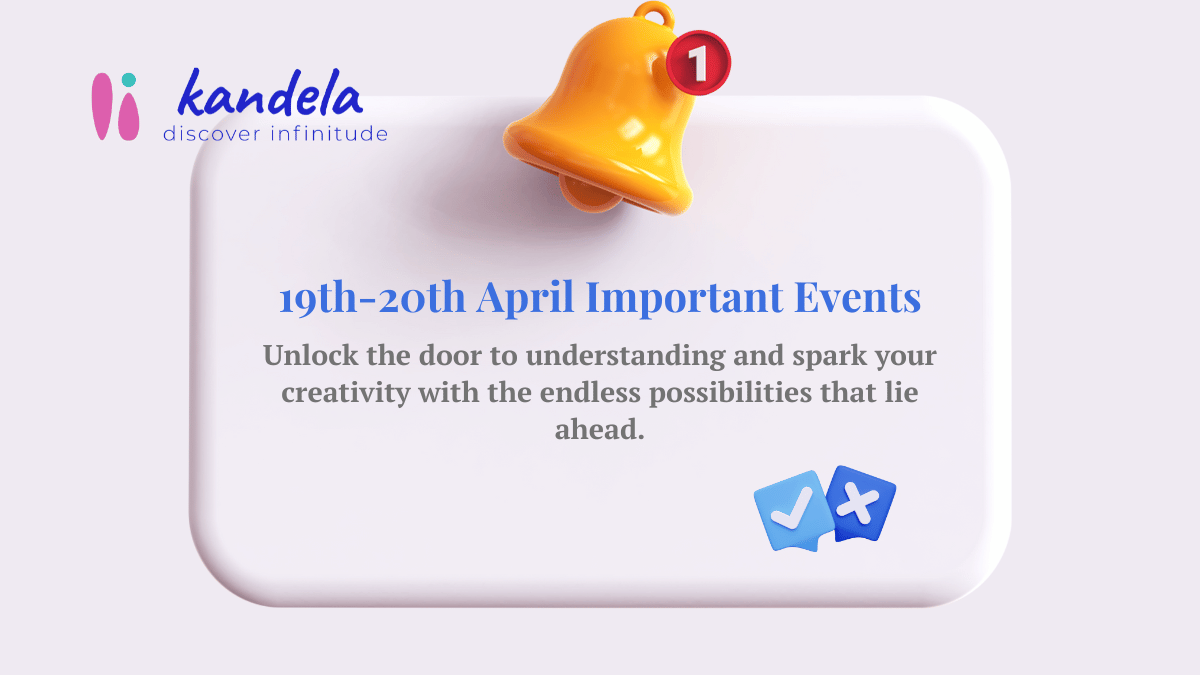 kandela
discover infinitude

1

19th-20th April Important Events

Unlock the door to understanding and spark your creativity with the endless possibilities that lie ahead.